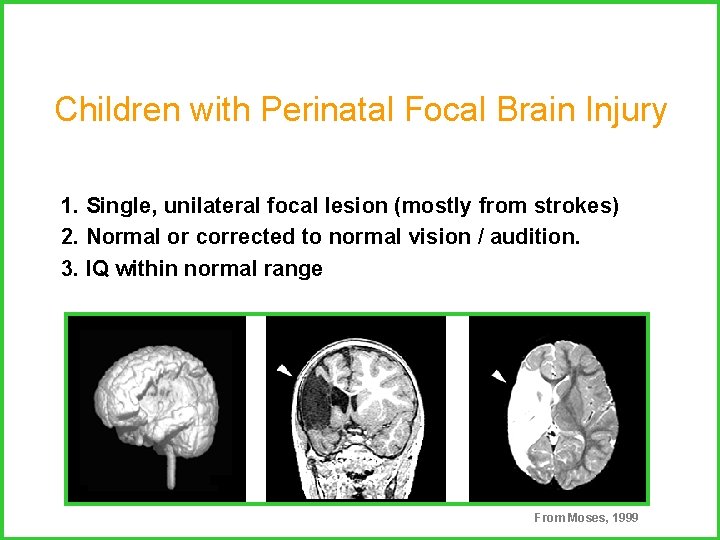 Children with Perinatal Focal Brain Injury

1. Single, unilateral focal lesion (mostly from strokes)
2. Normal or corrected to normal vision / audition.
3. IQ within normal range

From Moses, 1999